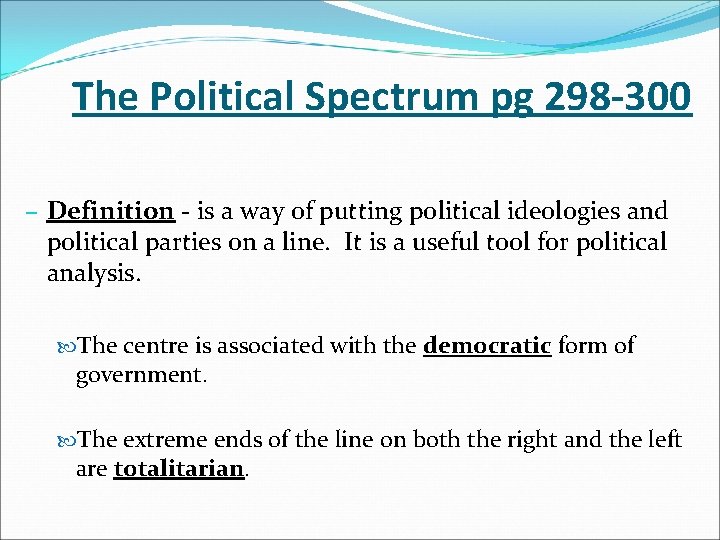 The Political Spectrum pg 298-300

– Definition - is a way of putting political ideologies and political parties on a line. It is a useful tool for political analysis.

The centre is associated with the democratic form of government.

The extreme ends of the line on both the right and the left are totalitarian.